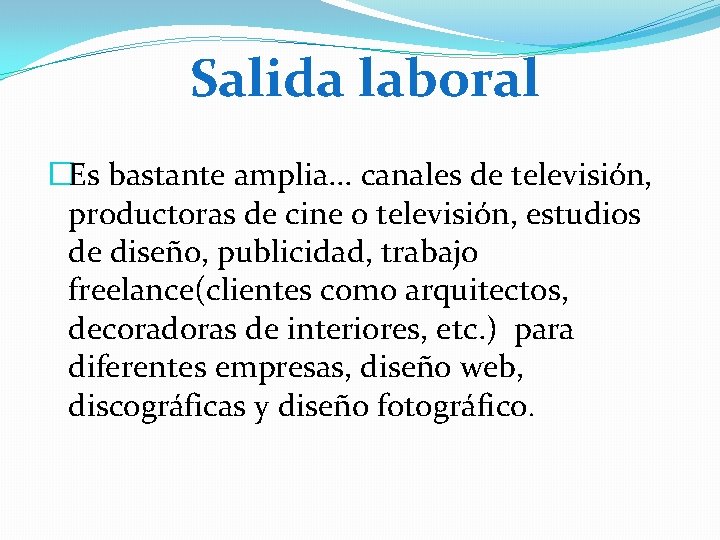 Salida laboral

Es bastante amplia… canales de televisión, productoras de cine o televisión, estudios de diseño, publicidad, trabajo freelance(clientes como arquitectos, decoradoras de interiores, etc.)  para diferentes empresas, diseño web, discográficas y diseño fotográfico.